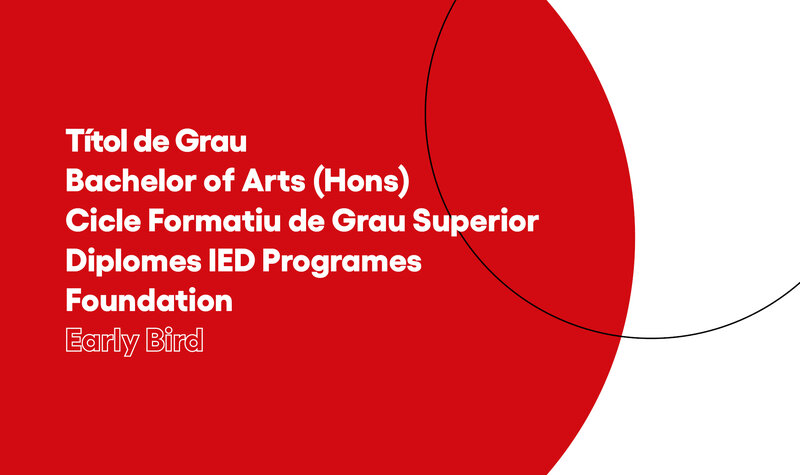 Títol de Grau
Bachelor of Arts (Hons)
Cicle Formatiu de Grau Superior
Diplomes IED Programes
Foundation
Early Bird